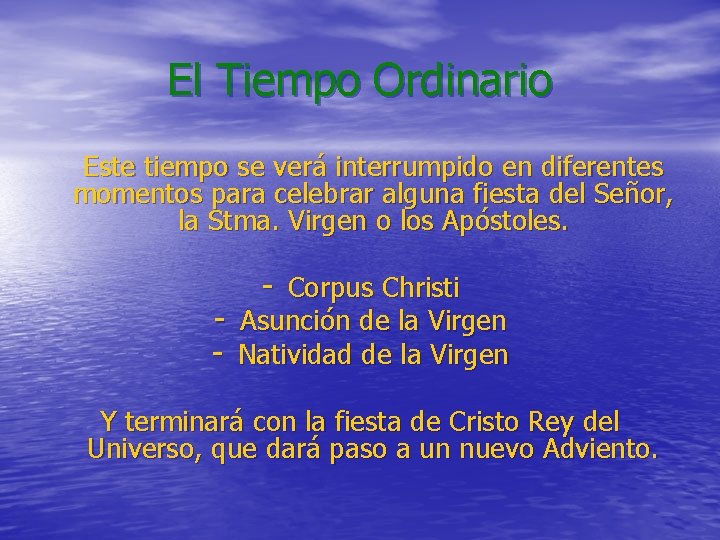 El Tiempo Ordinario

Este tiempo se verá interrumpido en diferentes momentos para celebrar alguna fiesta del Señor, la Stma. Virgen o los Apóstoles.

- Corpus Christi
- Asunción de la Virgen
- Natividad de la Virgen

Y terminará con la fiesta de Cristo Rey del Universo, que dará paso a un nuevo Adviento.